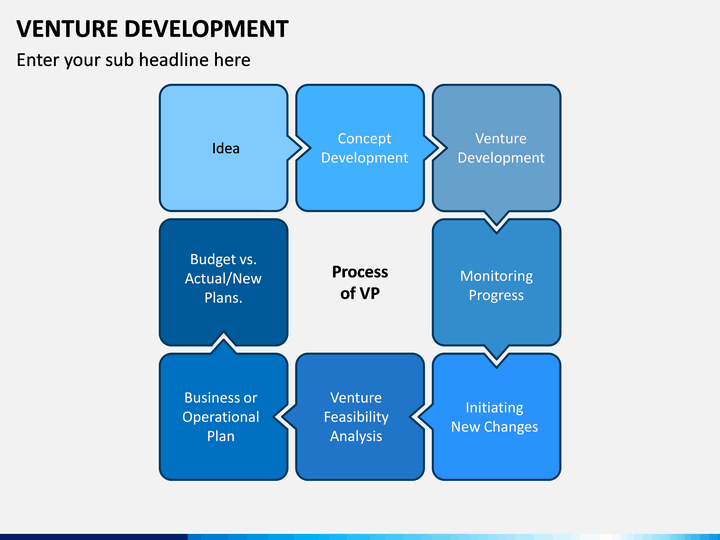 VENTURE DEVELOPMENT

Enter your sub headline here

Idea

Concept Development

Venture Development

Monitoring Progress

Initiating New Changes

Venture Feasibility Analysis

Business or Operational Plan

Budget vs. Actual/New Plans.

Process of VP